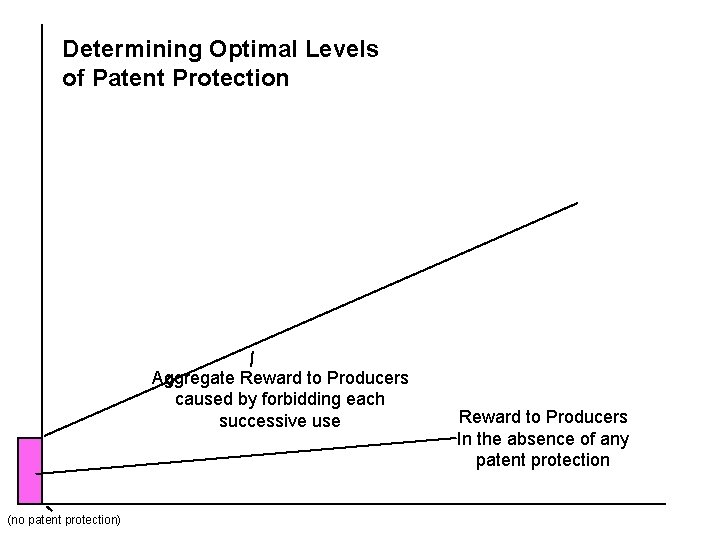 Determining Optimal Levels of Patent Protection

Aggregate Reward to Producers caused by forbidding each successive use

Reward to Producers In the absence of any patent protection

(no patent protection)